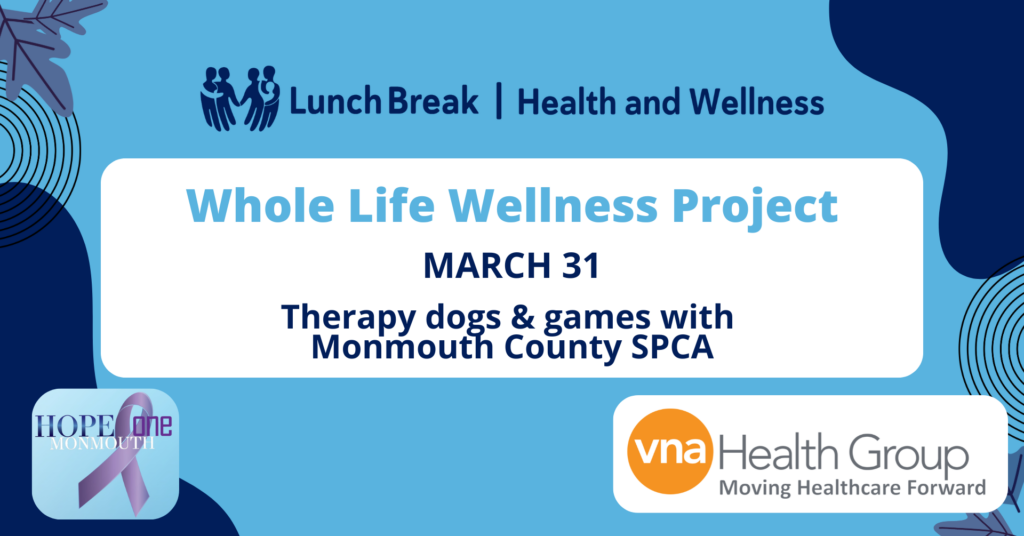 Lunch Break | Health and Wellness

Whole Life Wellness Project

MARCH 31

Therapy dogs & games with Monmouth County SPCA

HOPE one MONMOUTH

vna Health Group
Moving Healthcare Forward